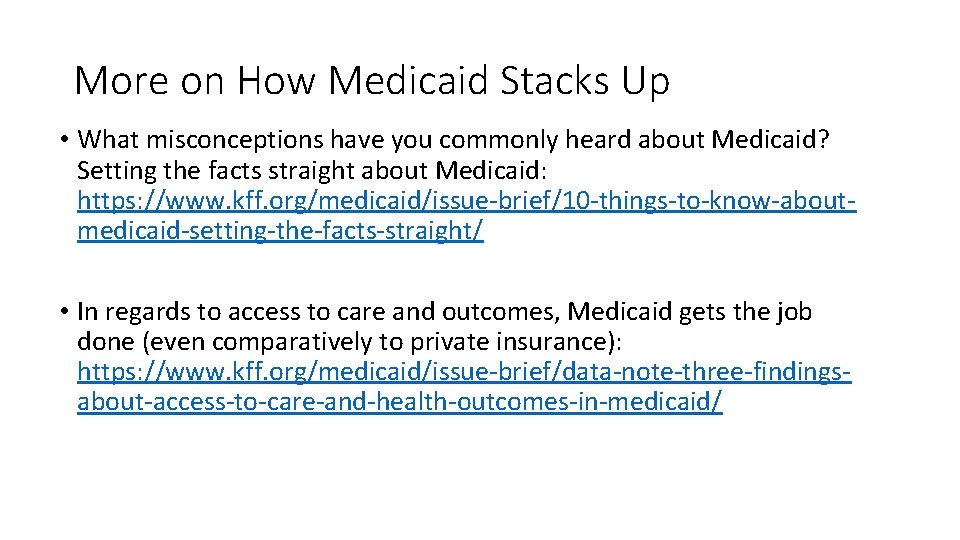 More on How Medicaid Stacks Up

• What misconceptions have you commonly heard about Medicaid? Setting the facts straight about Medicaid: https://www.kff.org/medicaid/issue-brief/10-things-to-know-about-medicaid-setting-the-facts-straight/

• In regards to access to care and outcomes, Medicaid gets the job done (even comparatively to private insurance): https://www.kff.org/medicaid/issue-brief/data-note-three-findings-about-access-to-care-and-health-outcomes-in-medicaid/